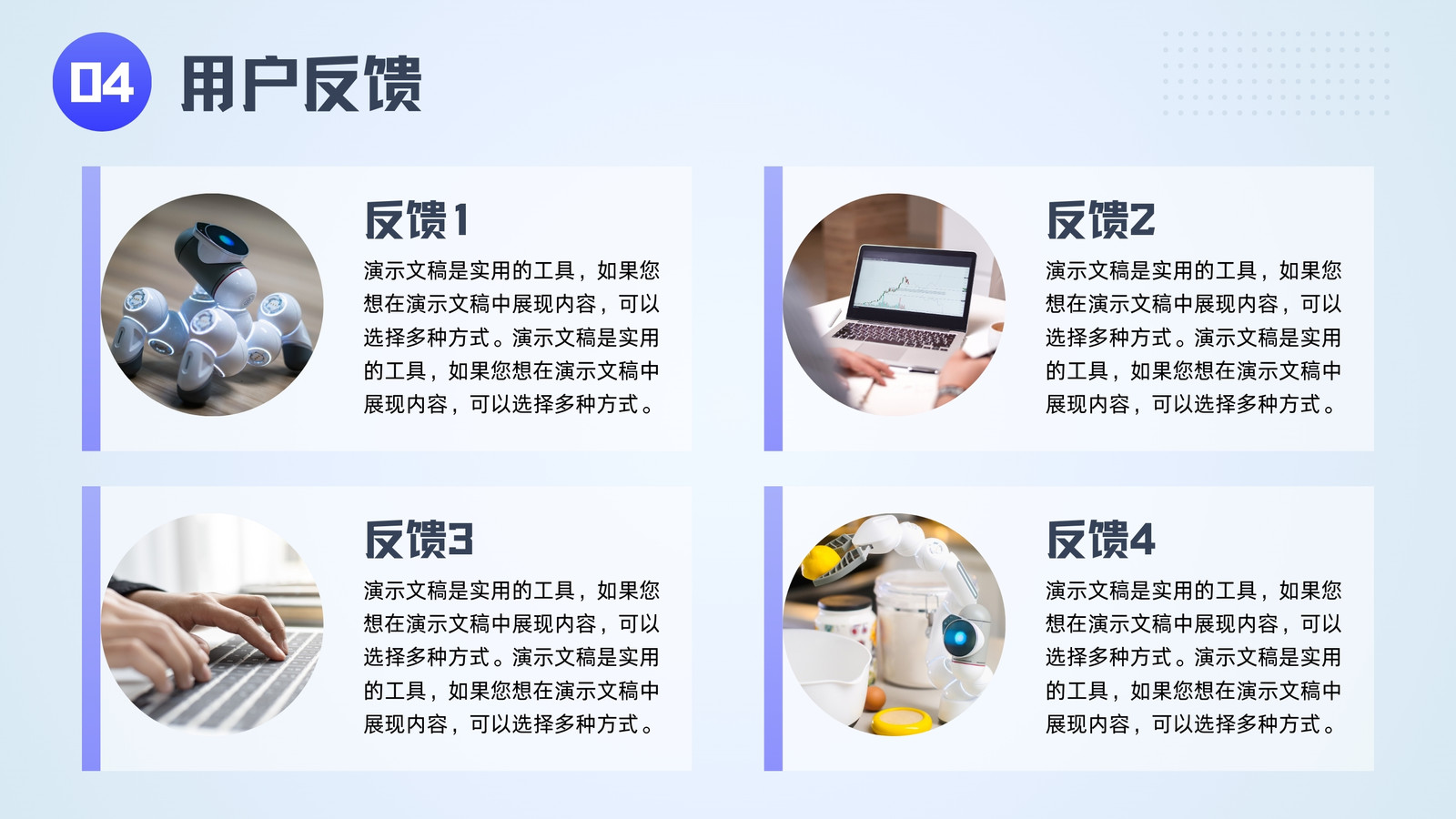 04 用户反馈

反馈1

演示文稿是实用的工具，如果您想在演示文稿中展现内容，可以选择多种方式。演示文稿是实用的工具，如果您想在演示文稿中展现内容，可以选择多种方式。

反馈2

演示文稿是实用的工具，如果您想在演示文稿中展现内容，可以选择多种方式。演示文稿是实用的工具，如果您想在演示文稿中展现内容，可以选择多种方式。

反馈3

演示文稿是实用的工具，如果您想在演示文稿中展现内容，可以选择多种方式。演示文稿是实用的工具，如果您想在演示文稿中展现内容，可以选择多种方式。

反馈4

演示文稿是实用的工具，如果您想在演示文稿中展现内容，可以选择多种方式。演示文稿是实用的工具，如果您想在演示文稿中展现内容，可以选择多种方式。